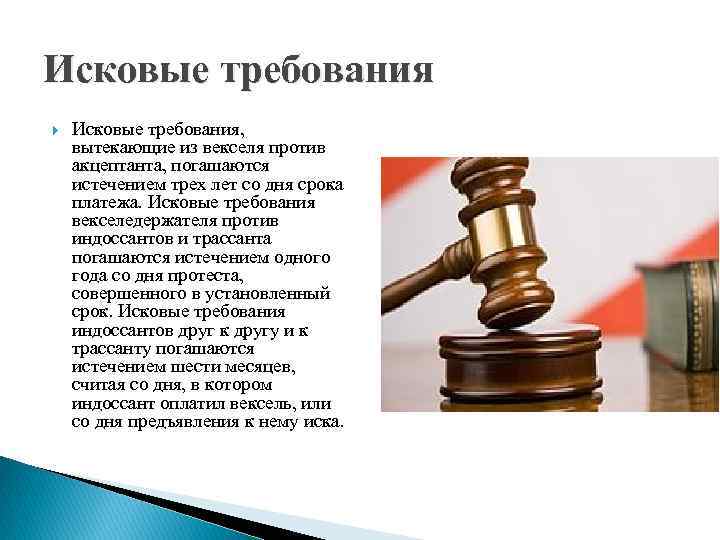 Исковые требования

Исковые требования, вытекающие из векселя против акцептанта, погашаются истечением трех лет со дня срока платежа. Исковые требования векселедержателя против индоссантов и трассанта погашаются истечением одного года со дня протеста, совершенного в установленный срок. Исковые требования индоссантов друг к другу и к трассанту погашаются истечением шести месяцев, считая со дня, в котором индоссант оплатил вексель, или со дня предъявления к нему иска.